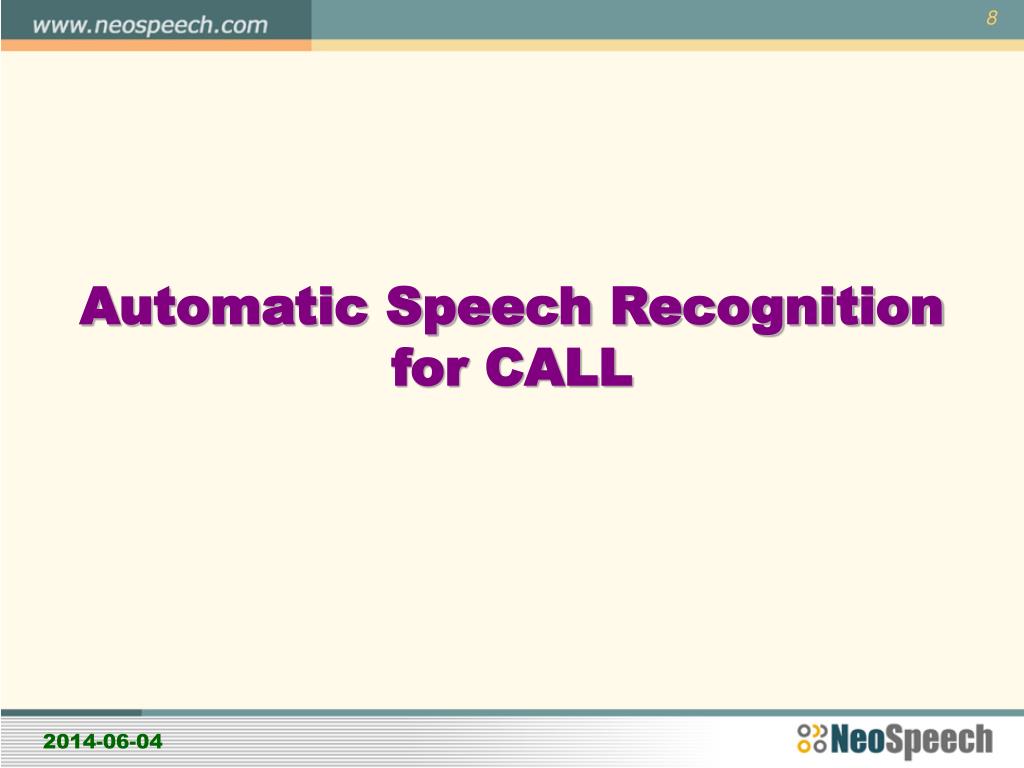 www.neospeech.com

8

Automatic Speech Recognition for CALL

2014-06-04

NeoSpeech